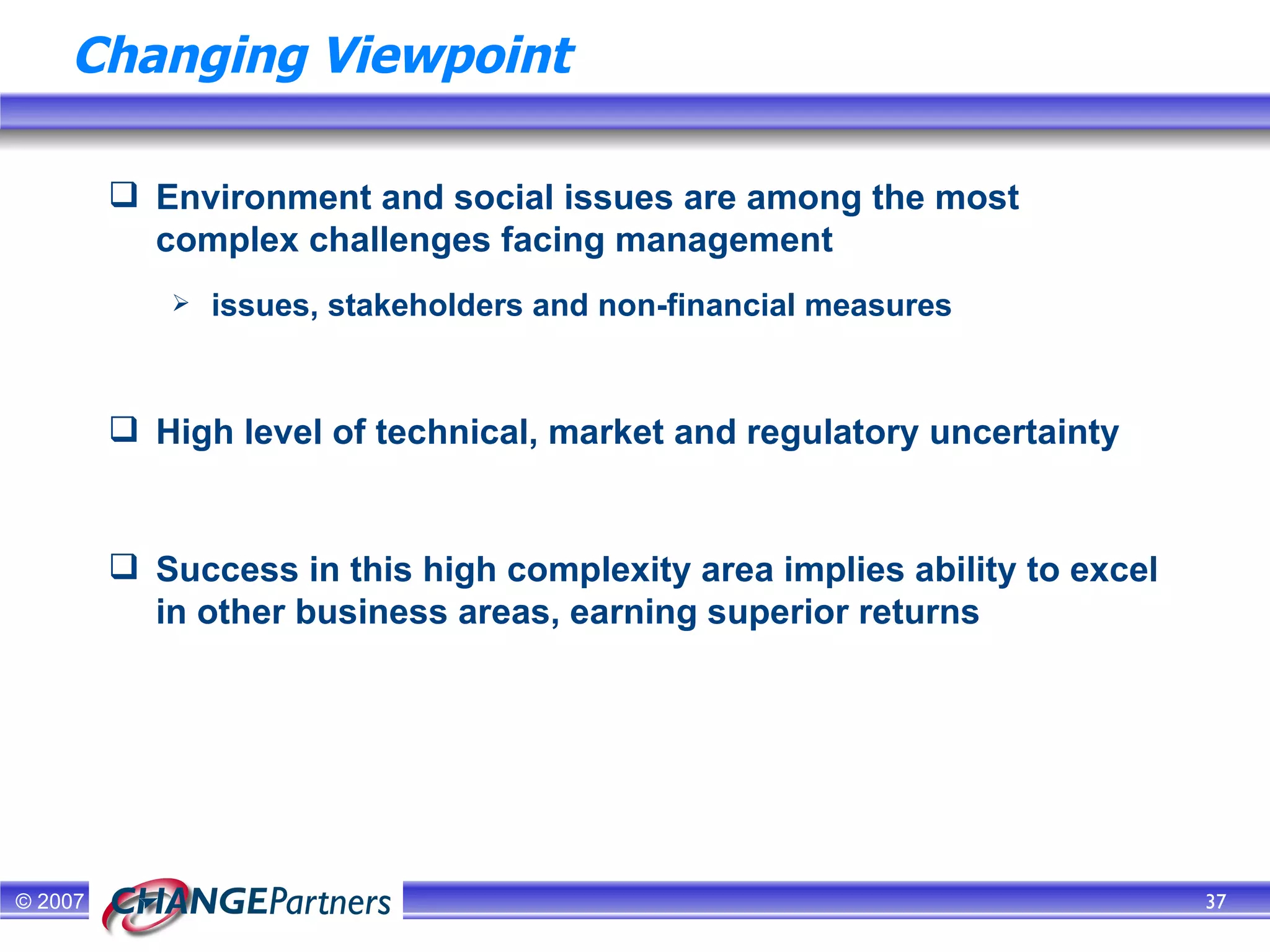 Changing Viewpoint

❑ Environment and social issues are among the most complex challenges facing management

➢ issues, stakeholders and non-financial measures

❑ High level of technical, market and regulatory uncertainty

❑ Success in this high complexity area implies ability to excel in other business areas, earning superior returns

© 2007 CHANGEPartners 37